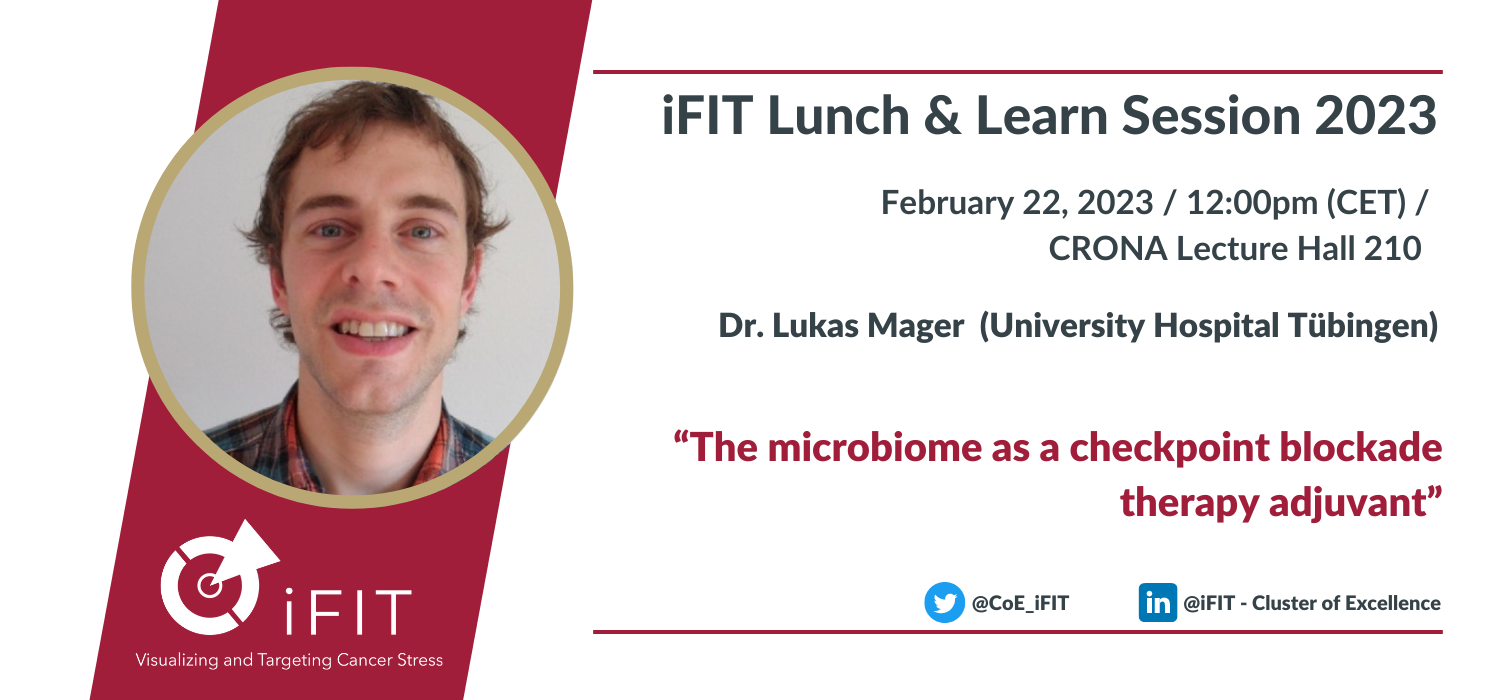 iFIT Lunch & Learn Session 2023

February 22, 2023 / 12:00pm (CET) / CRONA Lecture Hall 210

Dr. Lukas Mager (University Hospital Tübingen)

“The microbiome as a checkpoint blockade therapy adjuvant”

@CoE_iFIT

in @iFIT - Cluster of Excellence

iFIT

Visualizing and Targeting Cancer Stress